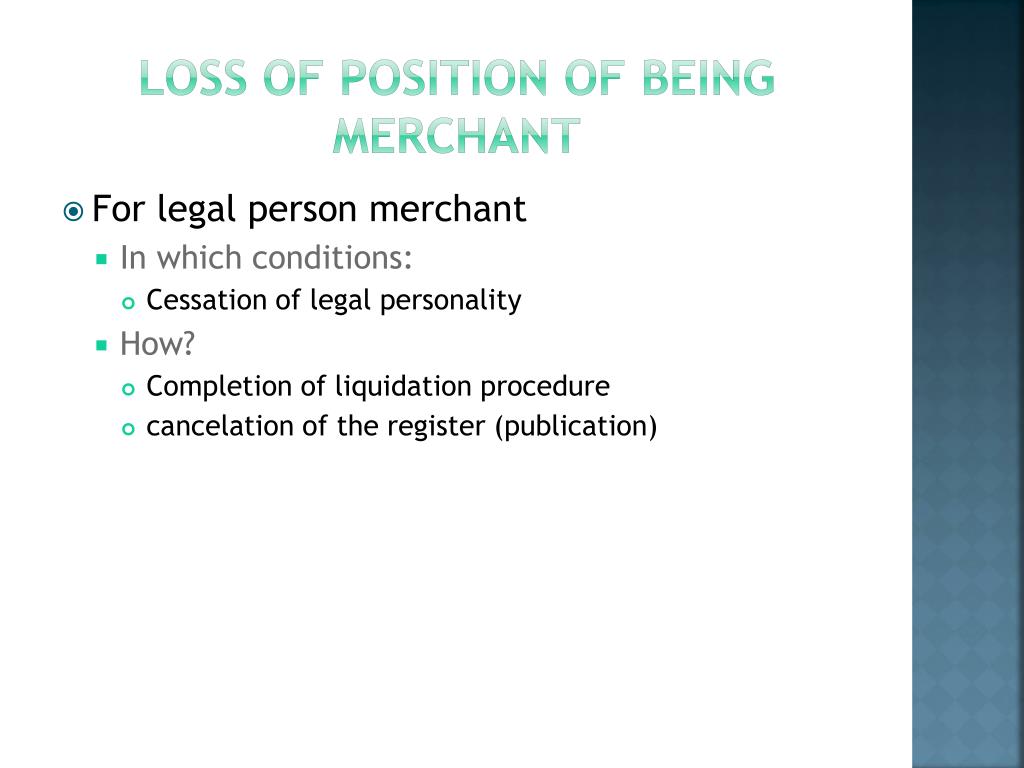 LOSS OF POSITION OF BEING MERCHANT

For legal person merchant
In which conditions:
Cessation of legal personality
How?
Completion of liquidation procedure
cancelation of the register (publication)